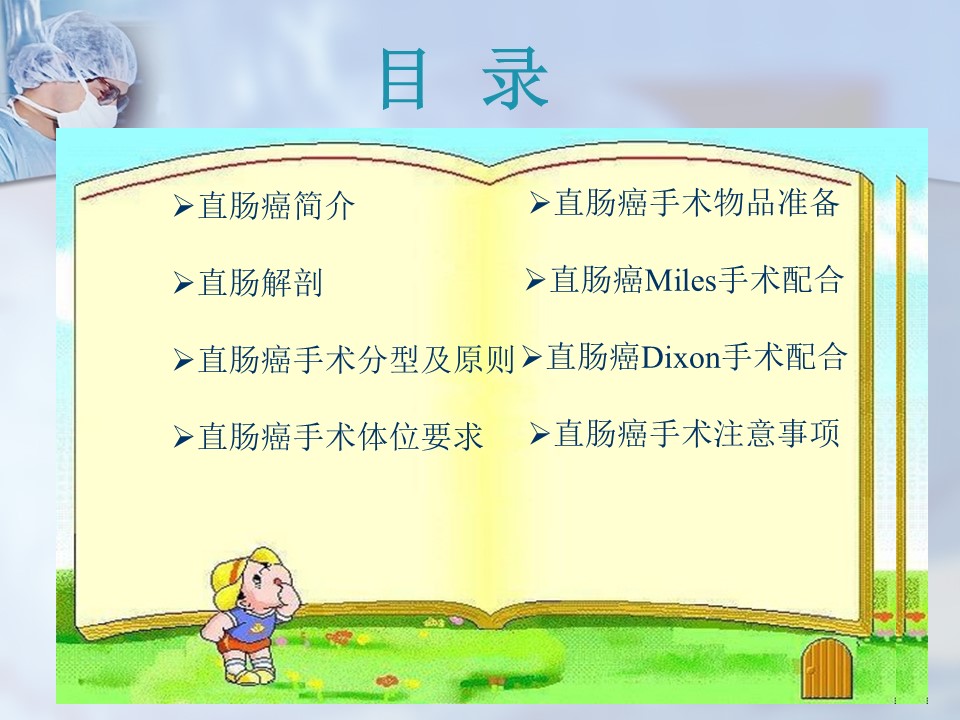 目 录

➢直肠癌简介

➢直肠解剖

➢直肠癌手术分型及原则

➢直肠癌手术体位要求

➢直肠癌手术物品准备

➢直肠癌Miles手术配合

➢直肠癌Dixon手术配合

➢直肠癌手术注意事项